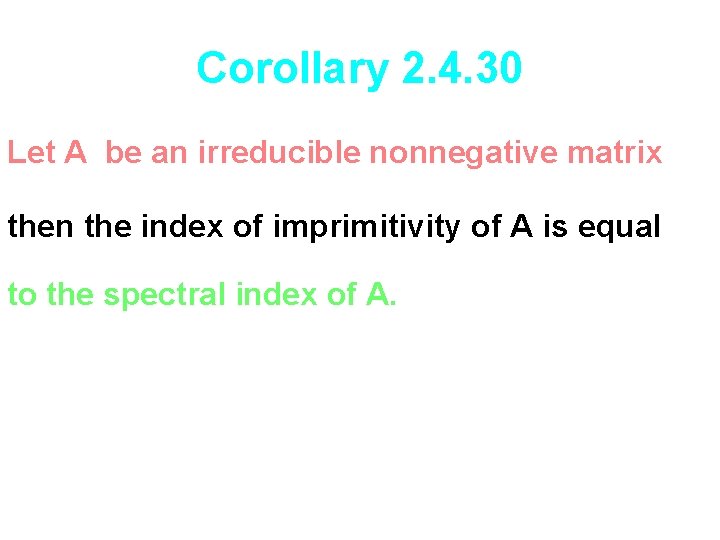 Corollary 2.4.30

Let A be an irreducible nonnegative matrix then the index of imprimitivity of A is equal to the spectral index of A.